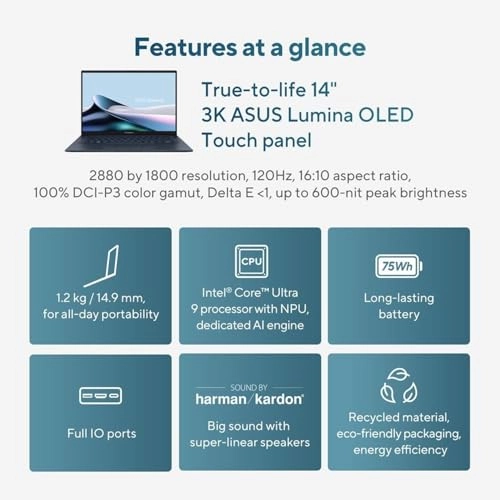 Features at a glance

True-to-life 14"
3K ASUS Lumina OLED
Touch panel

2880 by 1800 resolution, 120Hz, 16:10 aspect ratio, 100% DCI-P3 color gamut, Delta E <1, up to 600-nit peak brightness

1.2 kg / 14.9 mm, for all-day portability

CPU

Intel® Core™ Ultra 9 processor with NPU, dedicated AI engine

75Wh

Long-lasting battery

Full IO ports

SOUND BY
harman/kardon®

Big sound with super-linear speakers

Recycled material, eco-friendly packaging, energy efficiency